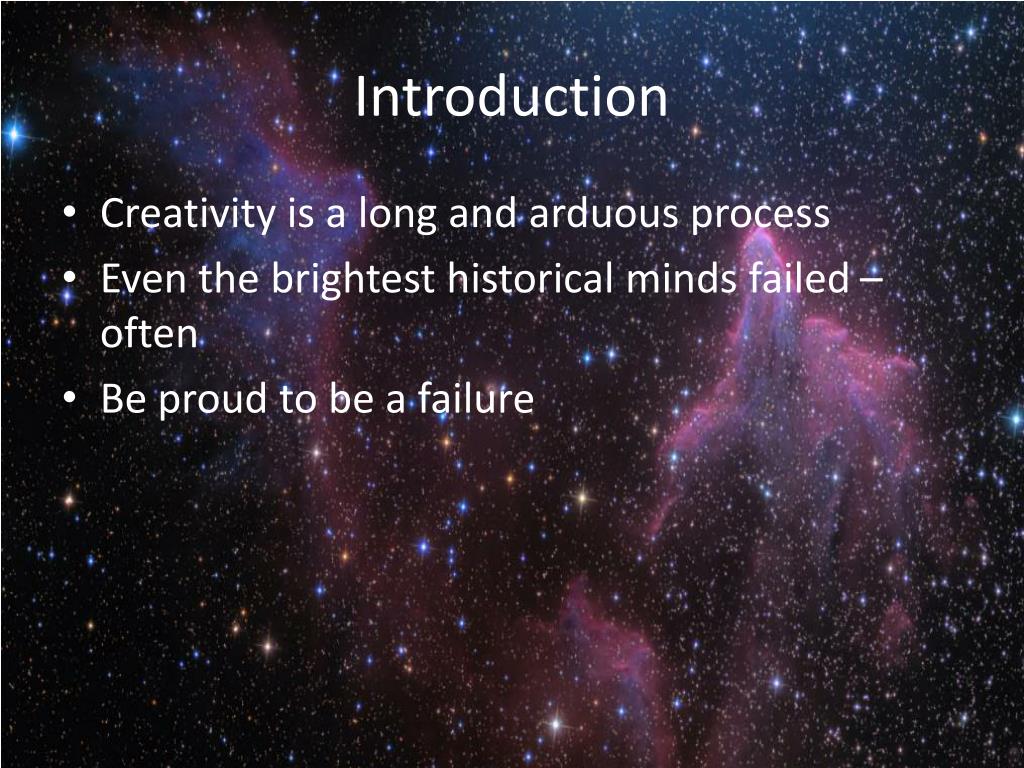 Introduction

• Creativity is a long and arduous process
• Even the brightest historical minds failed – often
• Be proud to be a failure